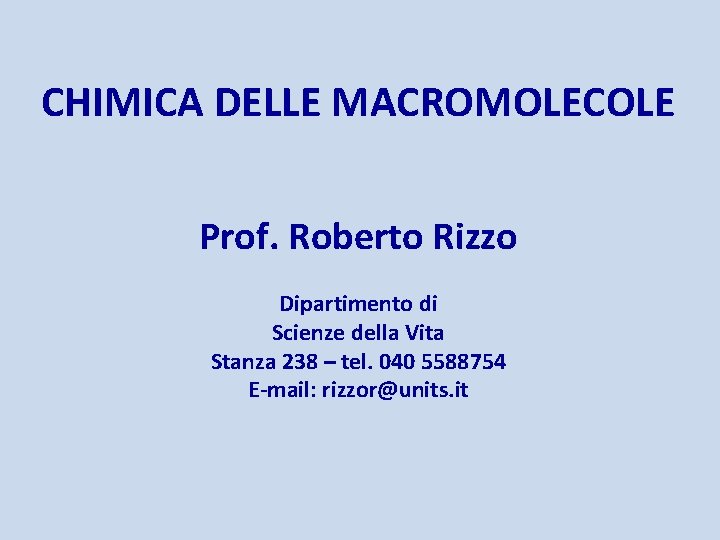 CHIMICA DELLE MACROMOLECOLE

Prof. Roberto Rizzo

Dipartimento di
Scienze della Vita
Stanza 238 – tel. 040 5588754
E-mail: rizzor@units.it